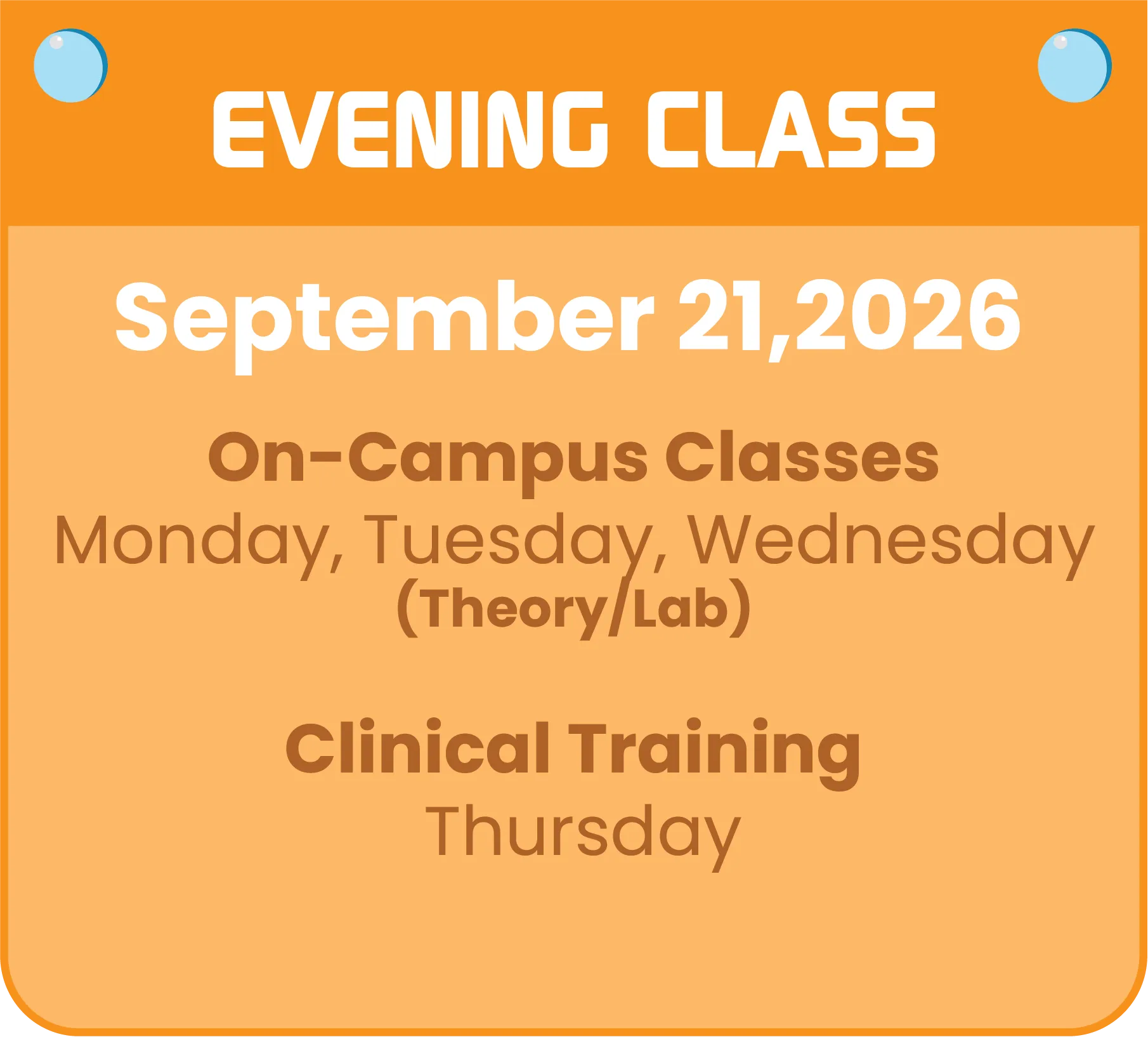 EVENING CLASS

September 21,2026

On-Campus Classes
Monday, Tuesday, Wednesday
(Theory/Lab)

Clinical Training
Thursday